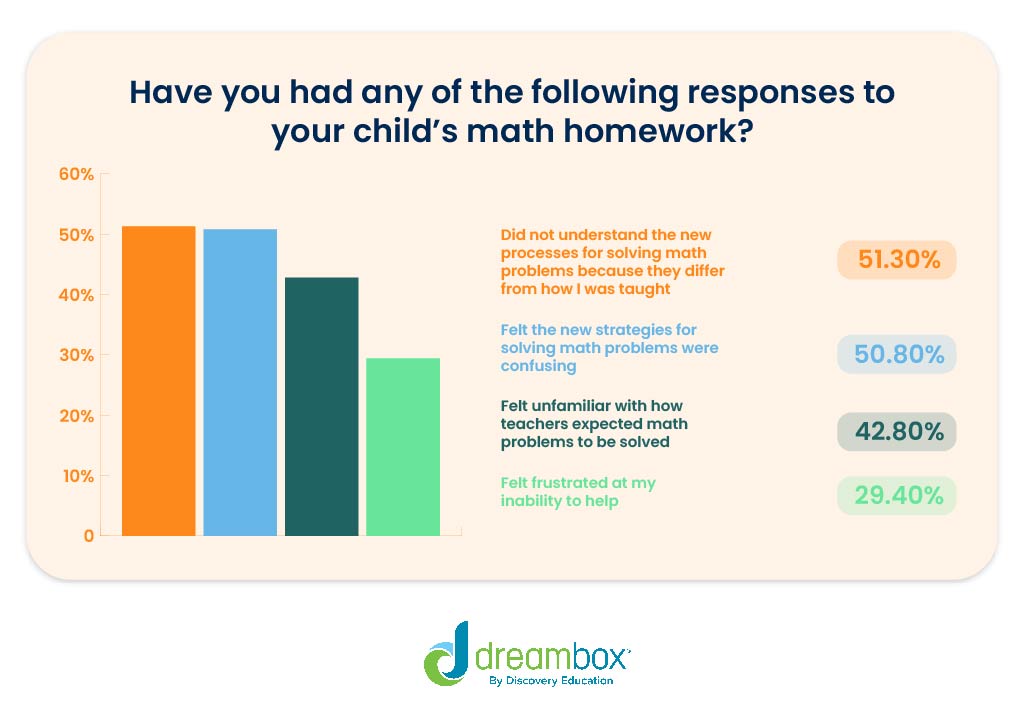 Have you had any of the following responses to your child's math homework?

60%
50%
40%
30%
20%
10%
0

Did not understand the new processes for solving math problems because they differ from how I was taught
51.30%

Felt the new strategies for solving math problems were confusing
50.80%

Felt unfamiliar with how teachers expected math problems to be solved
42.80%

Felt frustrated at my inability to help
29.40%

dreambox
By Discovery Education